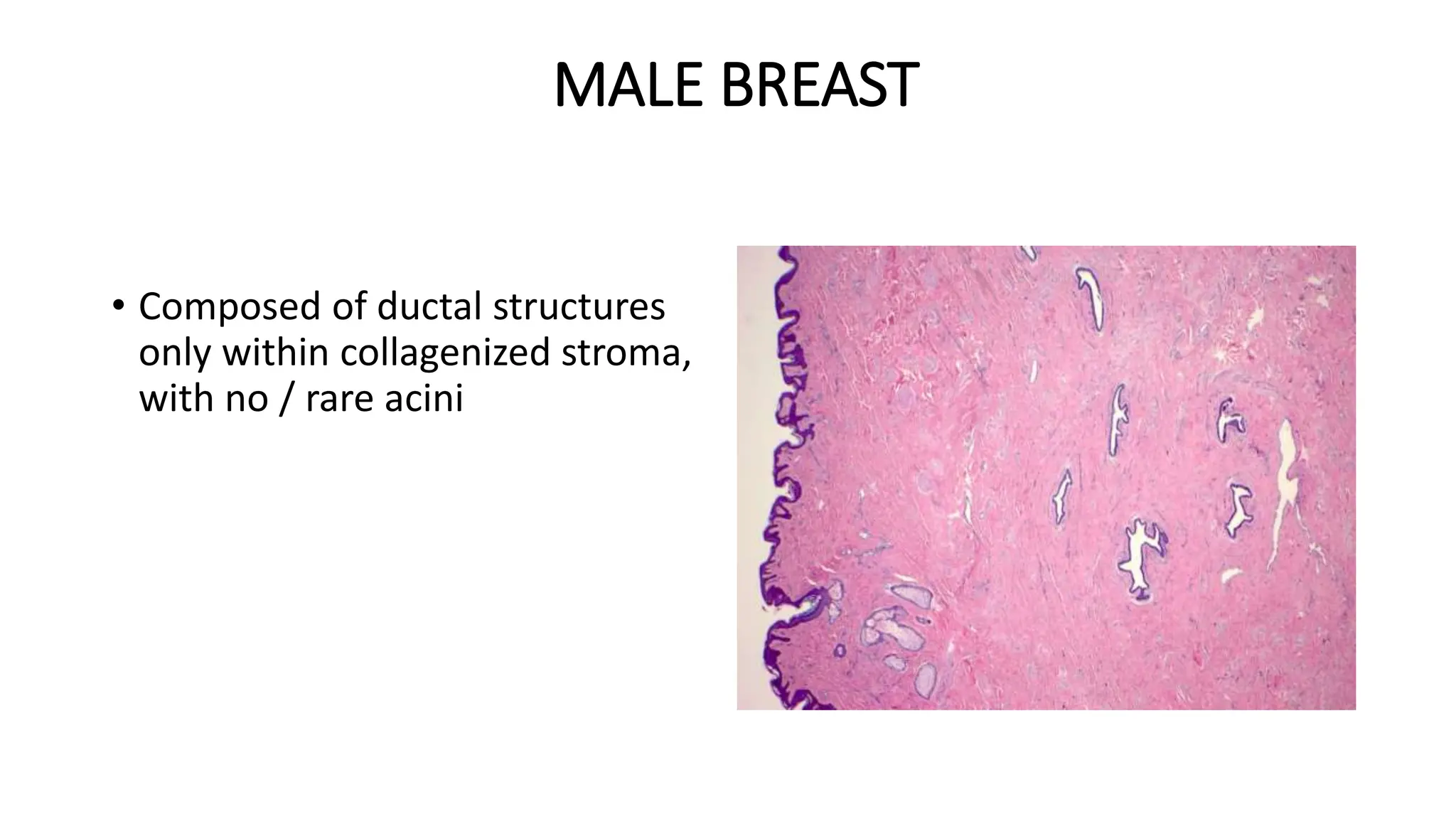 MALE BREAST

• Composed of ductal structures only within collagenized stroma, with no / rare acini